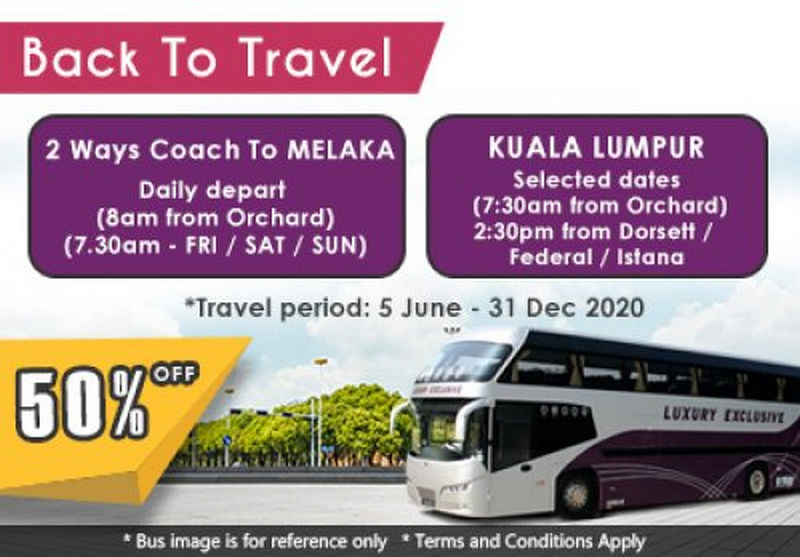 Back To Travel

2 Ways Coach To MELAKA
Daily depart
(8am from Orchard)
(7.30am - FRI / SAT / SUN)

KUALA LUMPUR
Selected dates
(7:30am from Orchard)
2:30pm from Dorsett / Federal / Istana

*Travel period: 5 June - 31 Dec 2020

50% OFF

LUXURY EXCLUSIVE

* Bus image is for reference only * Terms and Conditions Apply